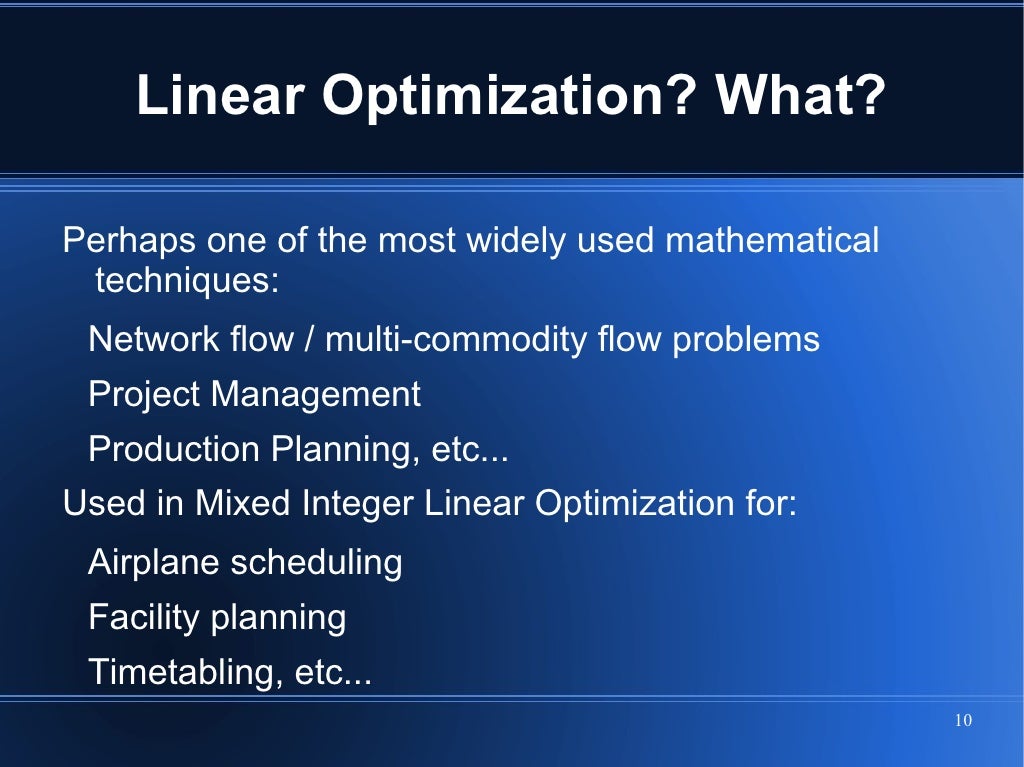 Linear Optimization? What?

Perhaps one of the most widely used mathematical techniques:

Network flow / multi-commodity flow problems

Project Management

Production Planning, etc...

Used in Mixed Integer Linear Optimization for:

Airplane scheduling

Facility planning

Timetabling, etc...

10